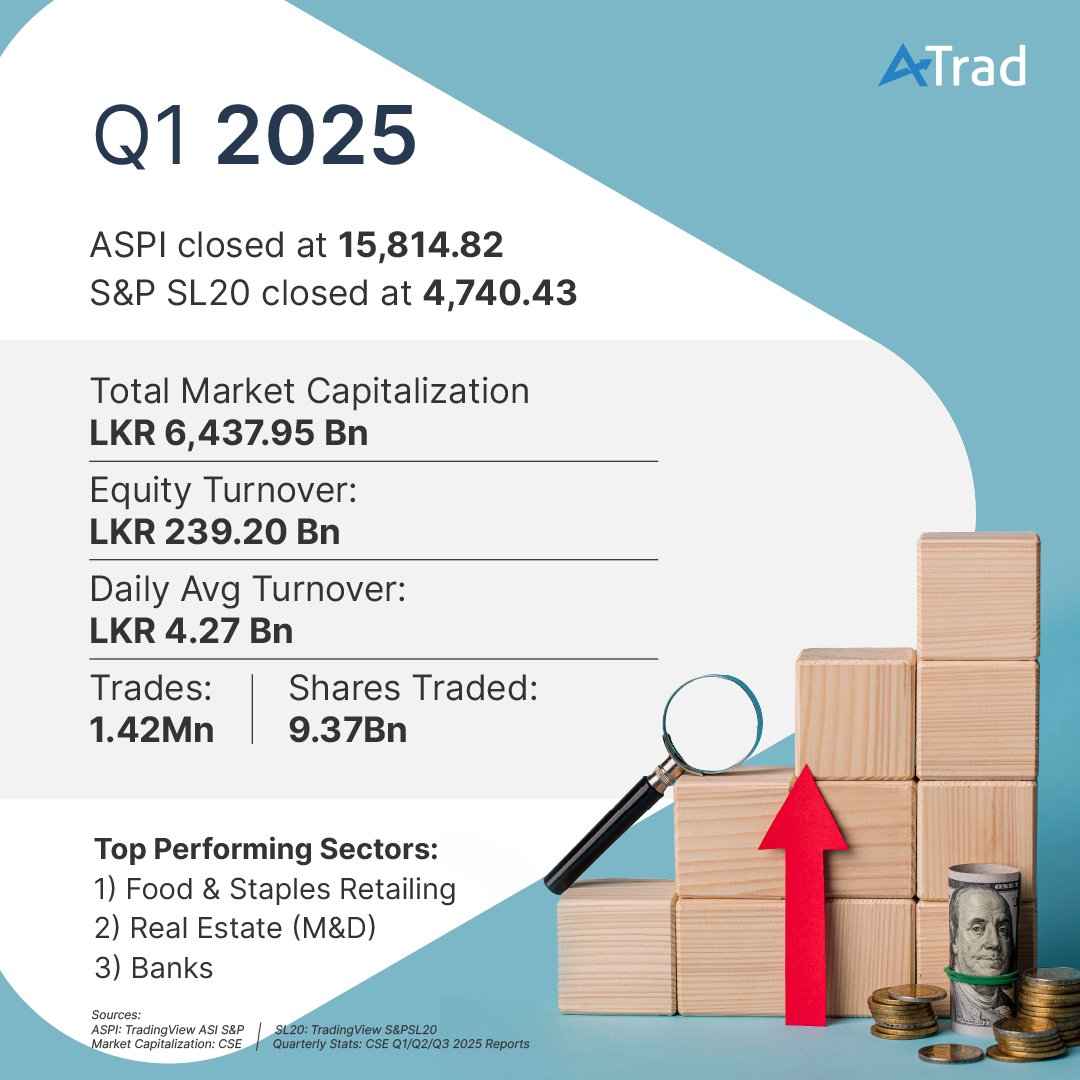 ATrad

Q1 2025

ASPI closed at 15,814.82
S&P SL20 closed at 4,740.43

Total Market Capitalization
LKR 6,437.95 Bn

Equity Turnover:
LKR 239.20 Bn

Daily Avg Turnover:
LKR 4.27 Bn

Trades:
1.42Mn

Shares Traded:
9.37Bn

Top Performing Sectors:
1) Food & Staples Retailing
2) Real Estate (M&D)
3) Banks

Sources:
ASPI: TradingView ASI S&P
Market Capitalization: CSE
SL20: TradingView S&PSL20
Quarterly Stats: CSE Q1/Q2/Q3 2025 Reports